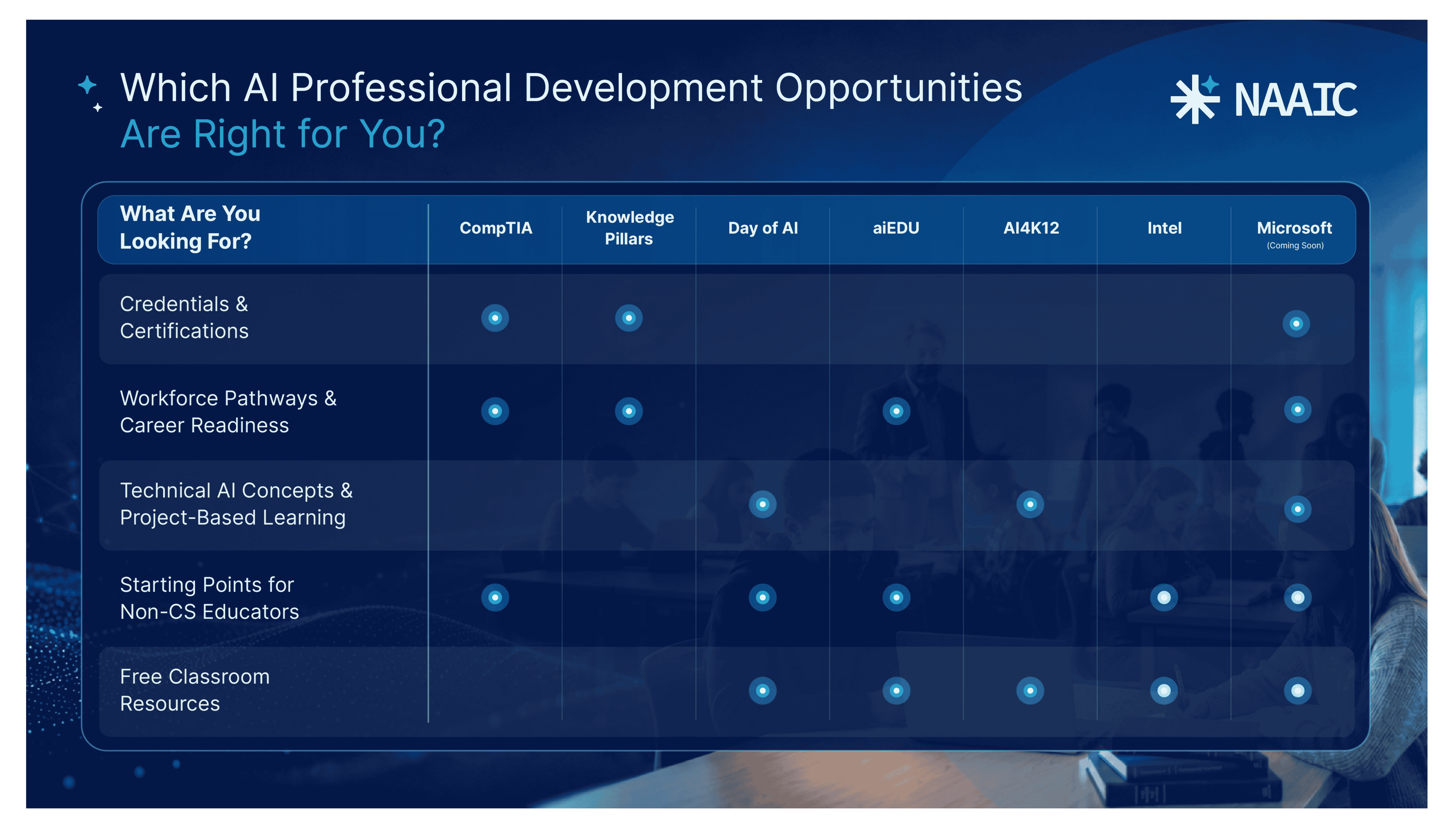 Which AI Professional Development Opportunities
Are Right for You?

NAAIC

| What Are You Looking For? | CompTIA | Knowledge Pillars | Day of AI | aiEDU | AI4K12 | Intel | Microsoft (Coming Soon) |
|---|---|---|---|---|---|---|---|
| Credentials & Certifications | ● | ● | | | | | ● |
| Workforce Pathways & Career Readiness | ● | ● | | ● | | | ● |
| Technical AI Concepts & Project-Based Learning | | | ● | | ● | | ● |
| Starting Points for Non-CS Educators | ● | | ● | ● | | ● | ● |
| Free Classroom Resources | | | ● | ● | ● | ● | ● |